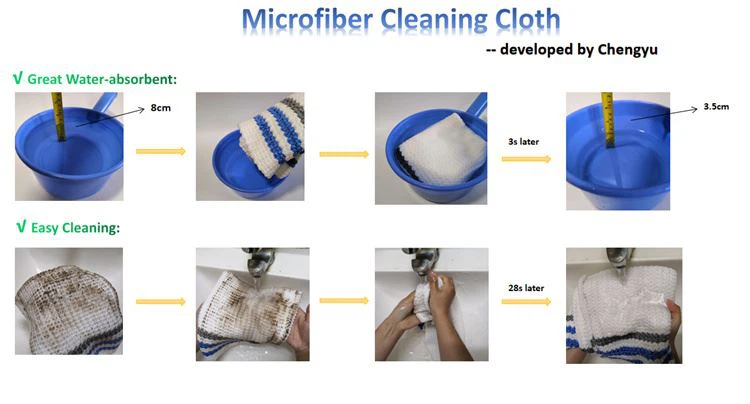 Microfiber Cleaning Cloth

-- developed by Chengyu

√ Great Water-absorbent:

8cm

3s later

3.5cm

√ Easy Cleaning:

28s later